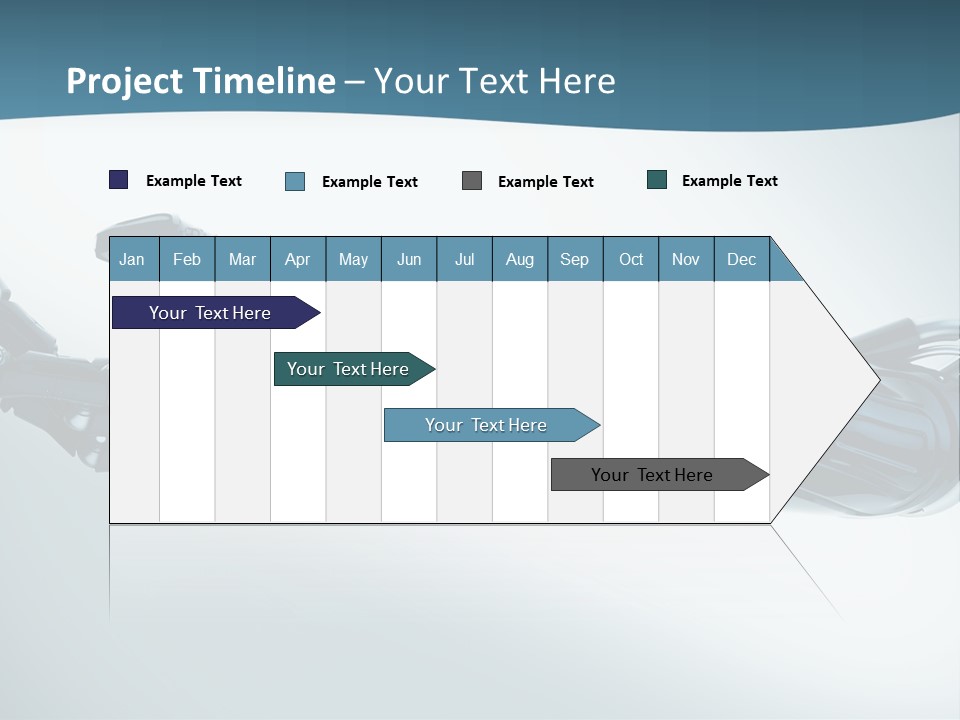 Project Timeline – Your Text Here

Example Text
Example Text
Example Text
Example Text

| Jan | Feb | Mar | Apr | May | Jun | Jul | Aug | Sep | Oct | Nov | Dec |
|---|---|---|---|---|---|---|---|---|---|---|---|

Your Text Here
Your Text Here
Your Text Here
Your Text Here